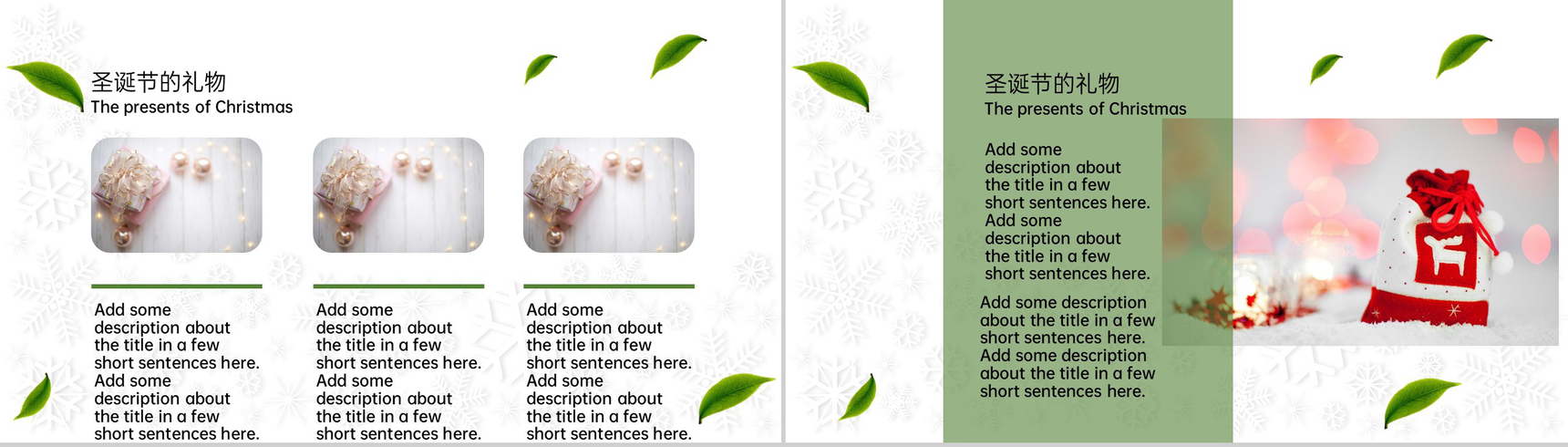 圣诞节的礼物
The presents of Christmas

Add some description about the title in a few short sentences here. Add some description about the title in a few short sentences here.

Add some description about the title in a few short sentences here. Add some description about the title in a few short sentences here.

Add some description about the title in a few short sentences here. Add some description about the title in a few short sentences here.

圣诞节的礼物
The presents of Christmas

Add some description about the title in a few short sentences here. Add some description about the title in a few short sentences here.

Add some description about the title in a few short sentences here. Add some description about the title in a few short sentences here.